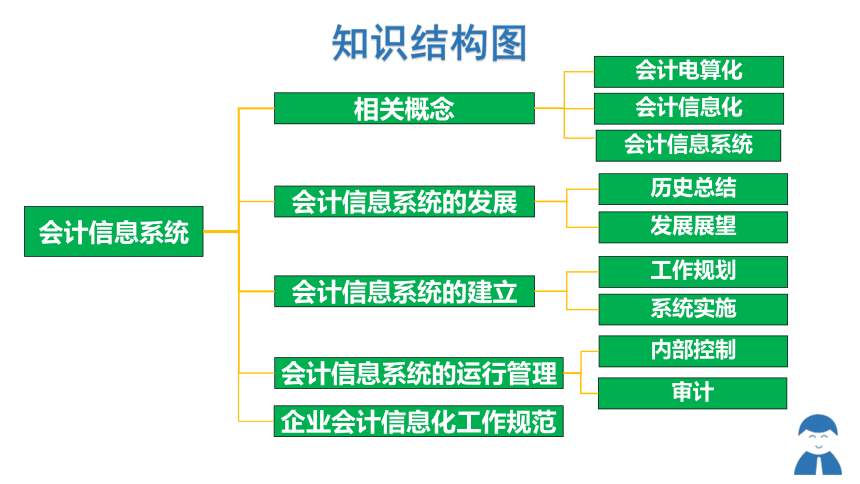 知识结构图

会计信息系统

相关概念

会计电算化

会计信息化

会计信息系统

会计信息系统的发展

历史总结

发展展望

会计信息系统的建立

工作规划

系统实施

会计信息系统的运行管理

内部控制

审计

企业会计信息化工作规范